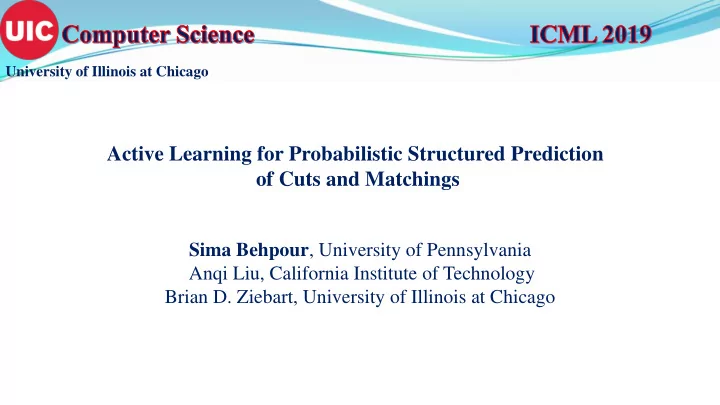 UIC Computer Science

ICML 2019

University of Illinois at Chicago

Active Learning for Probabilistic Structured Prediction of Cuts and Matchings

Sima Behpour, University of Pennsylvania
Anqi Liu, California Institute of Technology
Brian D. Ziebart, University of Illinois at Chicago